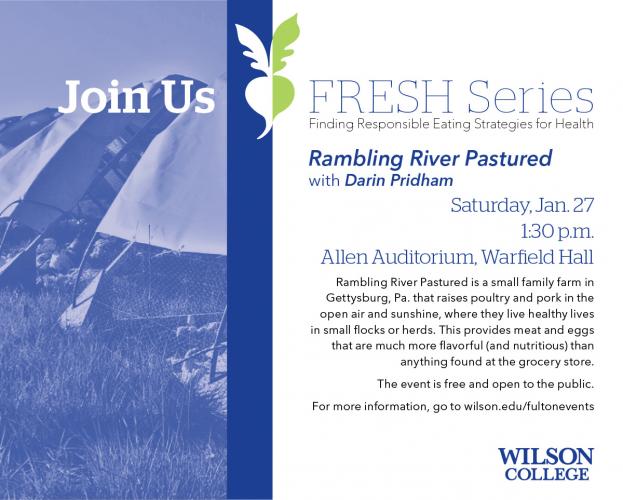 Join Us

FRESH Series
Finding Responsible Eating Strategies for Health

Rambling River Pastured
with Darin Pridham

Saturday, Jan. 27
1:30 p.m.
Allen Auditorium, Warfield Hall

Rambling River Pastured is a small family farm in Gettysburg, Pa. that raises poultry and pork in the open air and sunshine, where they live healthy lives in small flocks or herds. This provides meat and eggs that are much more flavorful (and nutritious) than anything found at the grocery store.

The event is free and open to the public.

For more information, go to wilson.edu/fultonevents

WILSON
COLLEGE